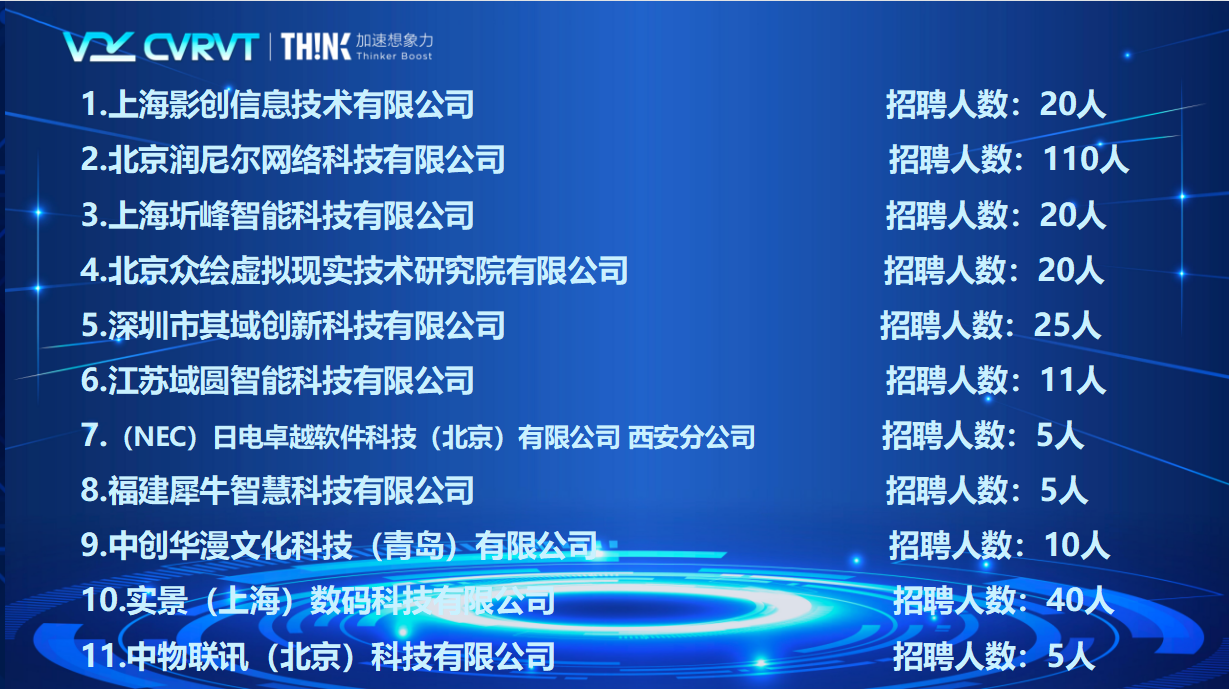 CVRVT | TH!NK 加速想象力 Thinker Boost

1.上海影创信息技术有限公司 招聘人数：20人
2.北京润尼尔网络科技有限公司 招聘人数：110人
3.上海圻峰智能科技有限公司 招聘人数：20人
4.北京众绘虚拟现实技术研究院有限公司 招聘人数：20人
5.深圳市其域创新科技有限公司 招聘人数：25人
6.江苏域圆智能科技有限公司 招聘人数：11人
7.（NEC）日电卓越软件科技（北京）有限公司 西安分公司 招聘人数：5人
8.福建犀牛智慧科技有限公司 招聘人数：5人
9.中创华漫文化科技（青岛）有限公司 招聘人数：10人
10.实景（上海）数码科技有限公司 招聘人数：40人
11.中物联讯（北京）科技有限公司 招聘人数：5人